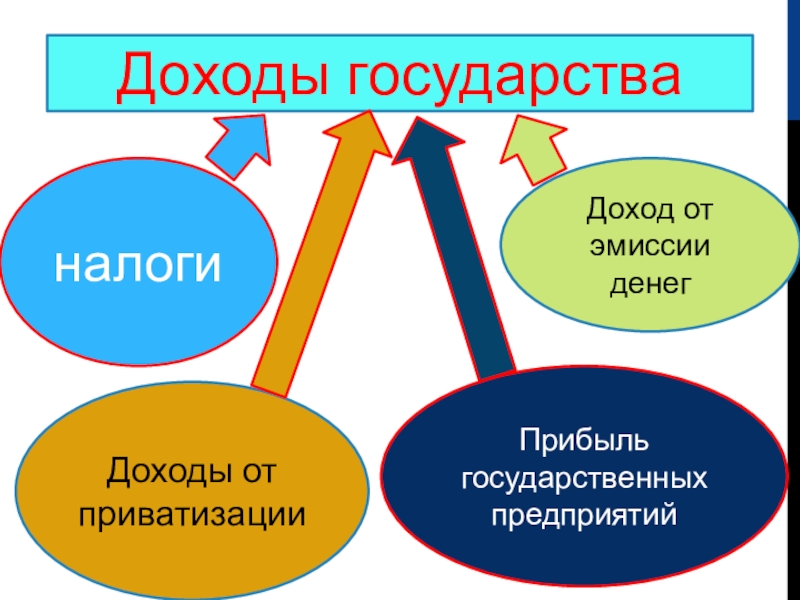 Доходы государства

налоги

Доход от эмиссии денег

Доходы от приватизации

Прибыль государственных предприятий